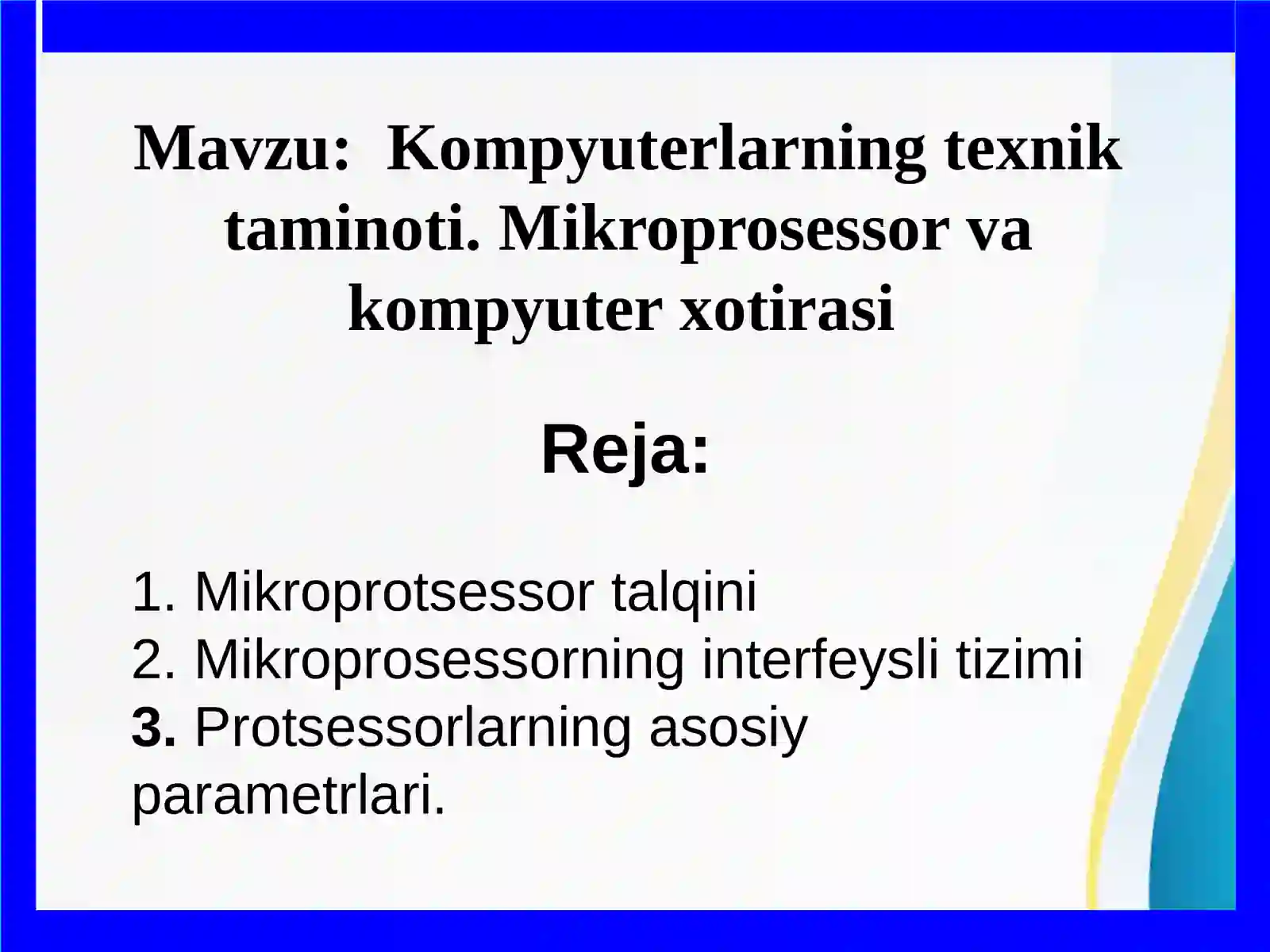 Mavzu: Kompyuterlarning texnik taminoti. Mikroprosessor va kompyuter xotirasi

Reja:

1. Mikroprotsessor talqini
2. Mikroprosessorning interfeysli tizimi
3. Protsessorlarning asosiy parametrlari.